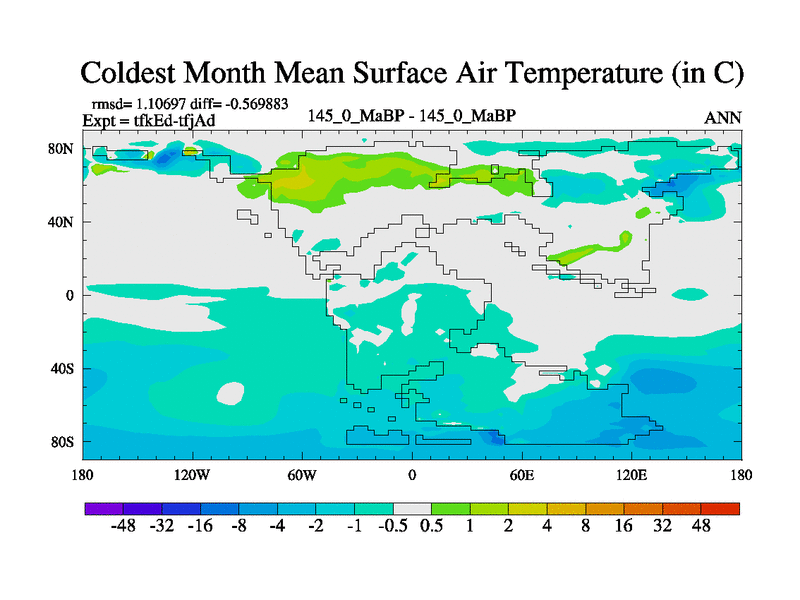 Coldest Month Mean Surface Air Temperature (in C)

rmsd= 1.10697 diff= -0.569883
Expt = tfkEd-tfjAd

145_0_MaBP - 145_0_MaBP

ANN

80N
40N
0
40S
80S

180
120W
60W
0
60E
120E
180

-48 -32 -16 -8 -4 -2 -1 -0.5 0.5 1 2 4 8 16 32 48